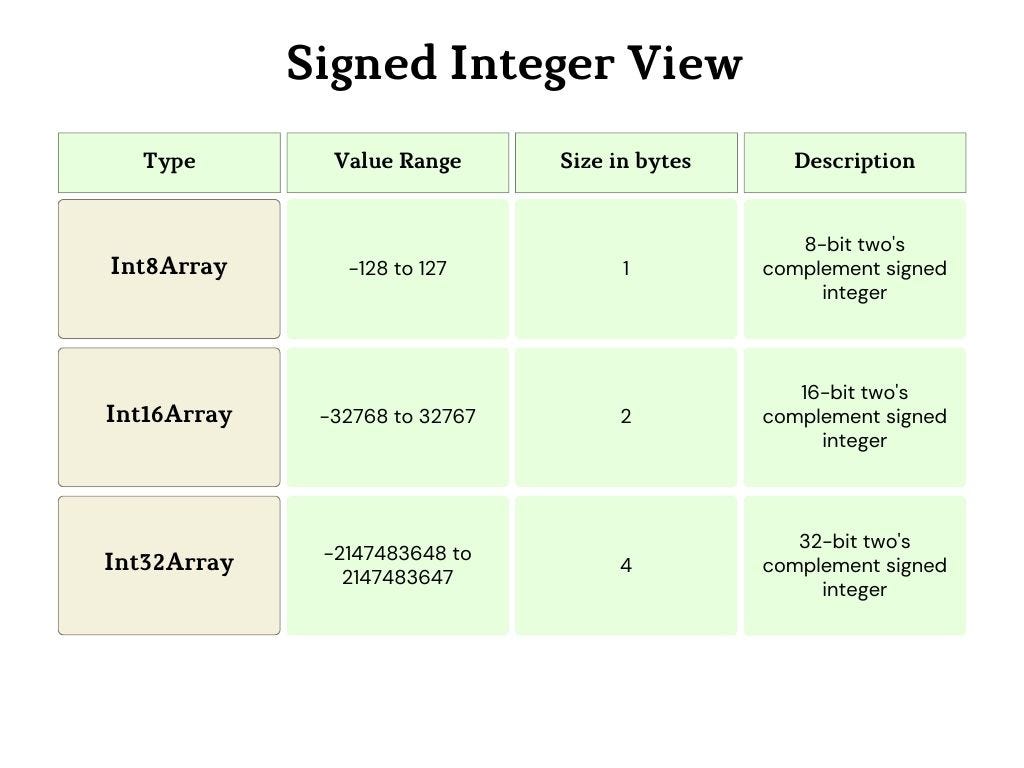 Signed Integer View

| Type | Value Range | Size in bytes | Description |
|---|---|---|---|
| Int8Array | -128 to 127 | 1 | 8-bit two's complement signed integer |
| Int16Array | -32768 to 32767 | 2 | 16-bit two's complement signed integer |
| Int32Array | -2147483648 to 2147483647 | 4 | 32-bit two's complement signed integer |